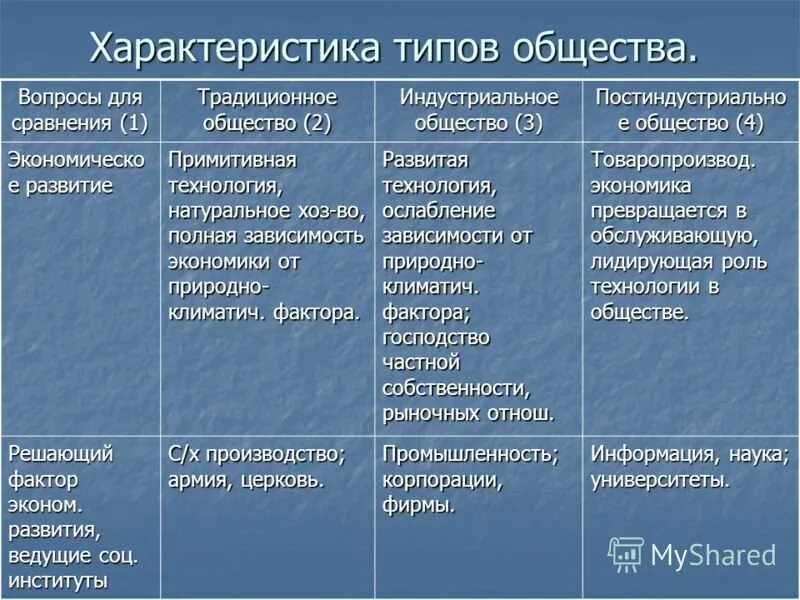 Характеристика типов общества.

| Вопросы для сравнения (1) | Традиционное общество (2) | Индустриальное общество (3) | Постиндустриальное общество (4) |
|---|---|---|---|
| Экономическое развитие | Примитивная технология, натуральное хоз-во, полная зависимость экономики от природно-климатич. фактора. | Развитая технология, ослабление зависимости от природно-климатич. фактора; господство частной собственности, рыночных отнош. | Товаропроизвод. экономика превращается в обслуживающую, лидирующая роль технологии в обществе. |
| Решающий фактор эконом. развития, ведущие соц. институты | С/х производство; армия, церковь. | Промышленность; корпорации, фирмы. | Информация, наука; университеты. |

MyShared